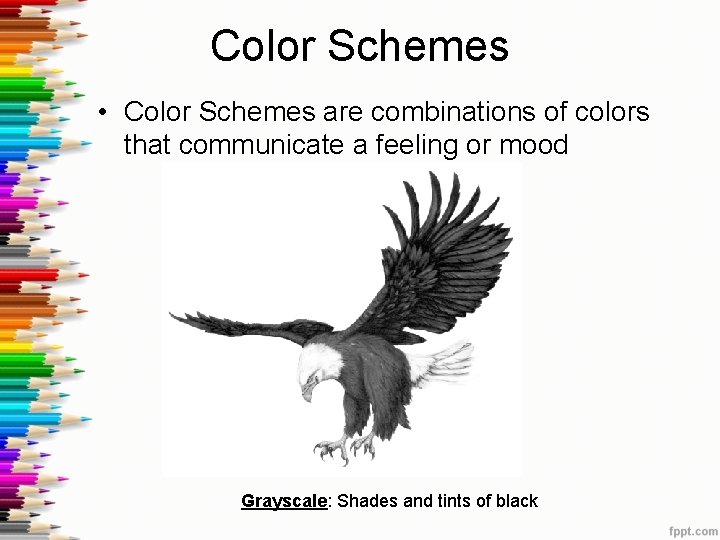 Color Schemes

• Color Schemes are combinations of colors that communicate a feeling or mood

Grayscale: Shades and tints of black

fppt.com